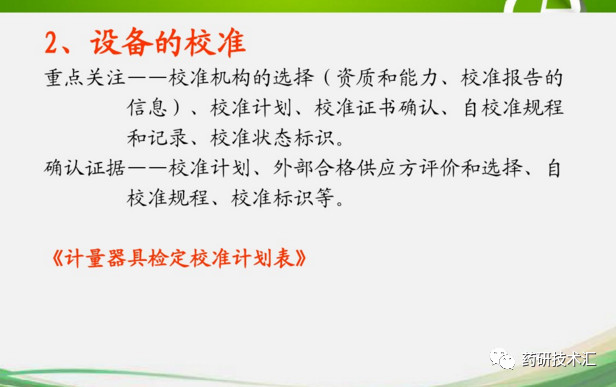 2、设备的校准

重点关注——校准机构的选择（资质和能力、校准报告的信息）、校准计划、校准证书确认、自校准规程和记录、校准状态标识。

确认证据——校准计划、外部合格供应方评价和选择、自校准规程、校准标识等。

《计量器具检定校准计划表》

药研技术汇